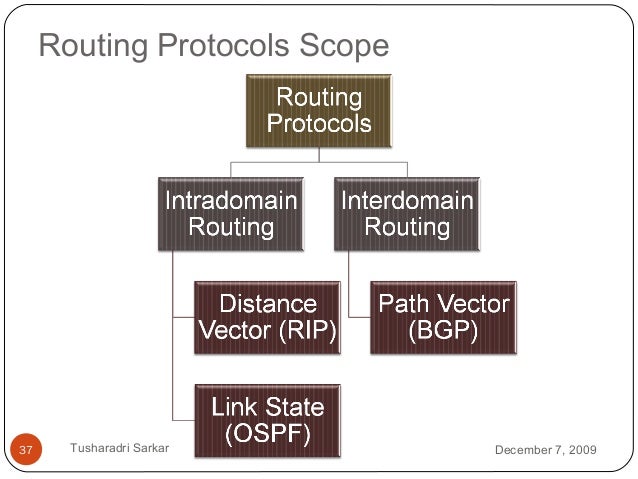 Routing Protocols Scope

Routing Protocols

Intradomain Routing

Interdomain Routing

Distance Vector (RIP)

Path Vector (BGP)

Link State (OSPF)

37

Tusharadri Sarkar

December 7, 2009